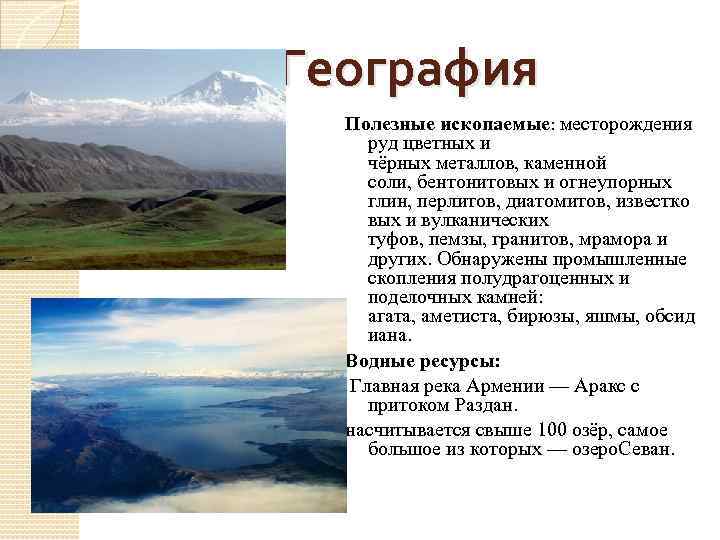 География

Полезные ископаемые: месторождения руд цветных и чёрных металлов, каменной соли, бентонитовых и огнеупорных глин, перлитов, диатомитов, известко вых и вулканических туфов, пемзы, гранитов, мрамора и других. Обнаружены промышленные скопления полудрагоценных и поделочных камней: агата, аметиста, бирюзы, яшмы, обсид иана.

Водные ресурсы:

Главная река Армении — Аракс с притоком Раздан.

насчитывается свыше 100 озёр, самое большое из которых — озероСеван.